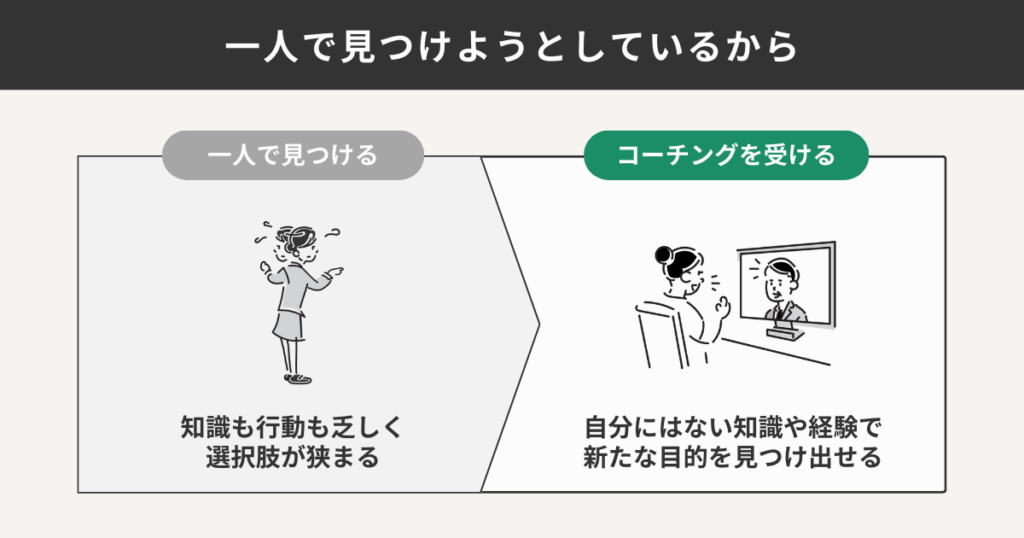 一人で見つけようとしているから

一人で見つける

知識も行動も乏しく
選択肢が狭まる

コーチングを受ける

自分にはない知識や経験で
新たな目的を見つけ出せる